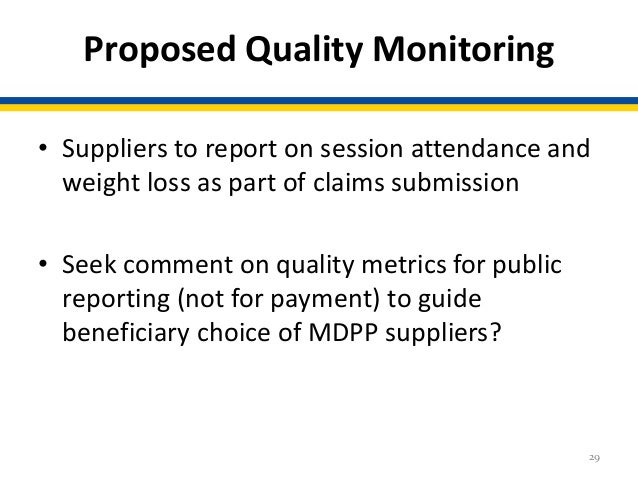 Proposed Quality Monitoring

• Suppliers to report on session attendance and weight loss as part of claims submission

• Seek comment on quality metrics for public reporting (not for payment) to guide beneficiary choice of MDPP suppliers?

29